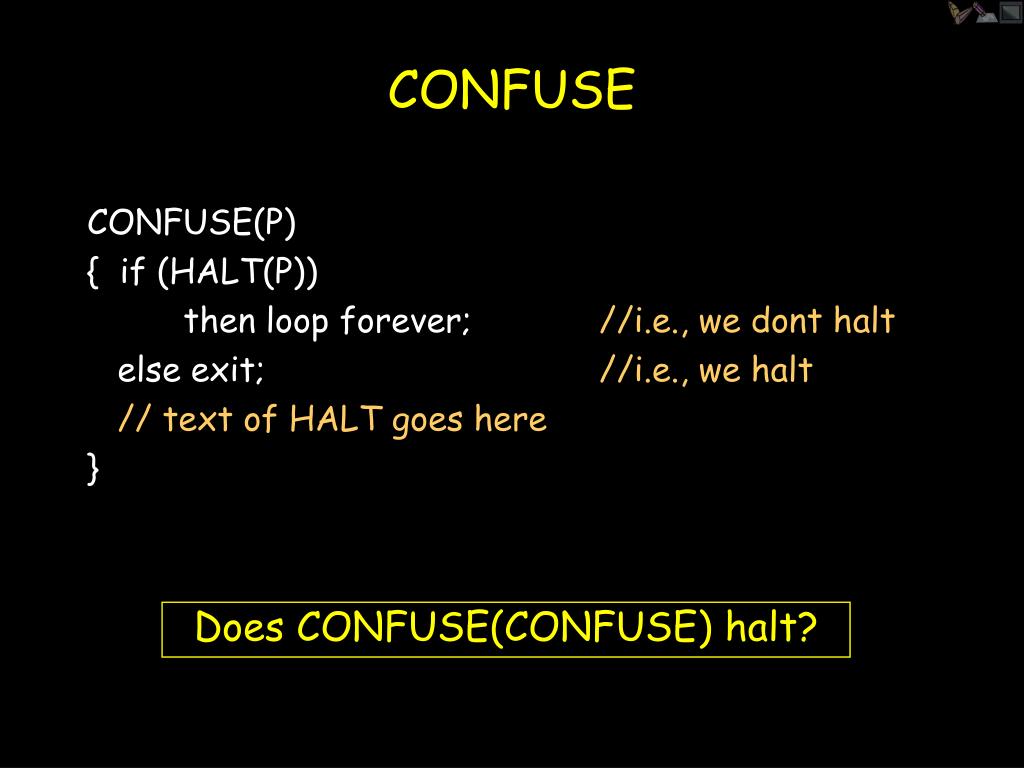 CONFUSE

CONFUSE(P)
{ if (HALT(P))
then loop forever; //i.e., we dont halt
else exit; //i.e., we halt
// text of HALT goes here
}

Does CONFUSE(CONFUSE) halt?